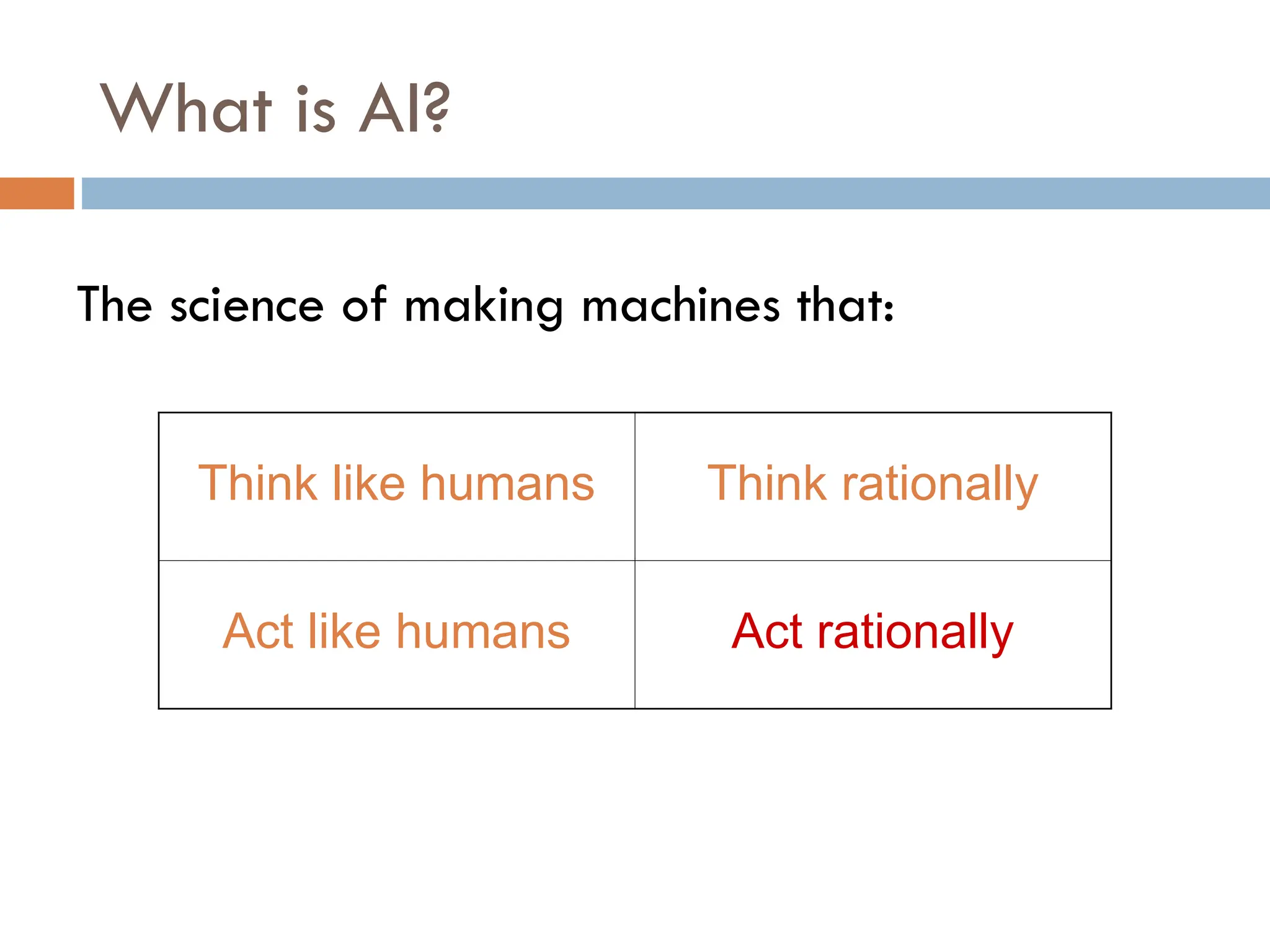 What is AI?

The science of making machines that:

| Think like humans | Think rationally |
|---|---|
| Act like humans | Act rationally |